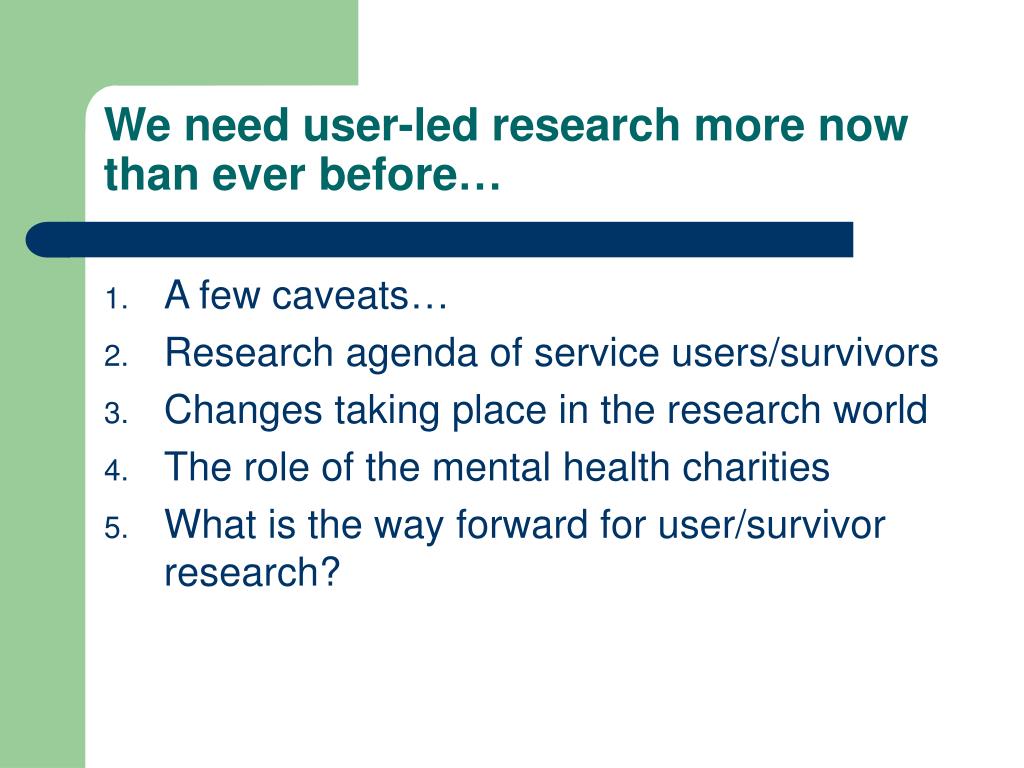 We need user-led research more now than ever before…

1. A few caveats…
2. Research agenda of service users/survivors
3. Changes taking place in the research world
4. The role of the mental health charities
5. What is the way forward for user/survivor research?